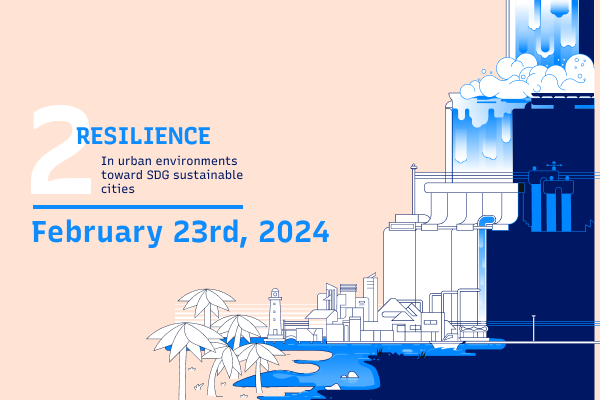 2
RESILIENCE
In urban environments toward SDG sustainable cities

February 23rd, 2024